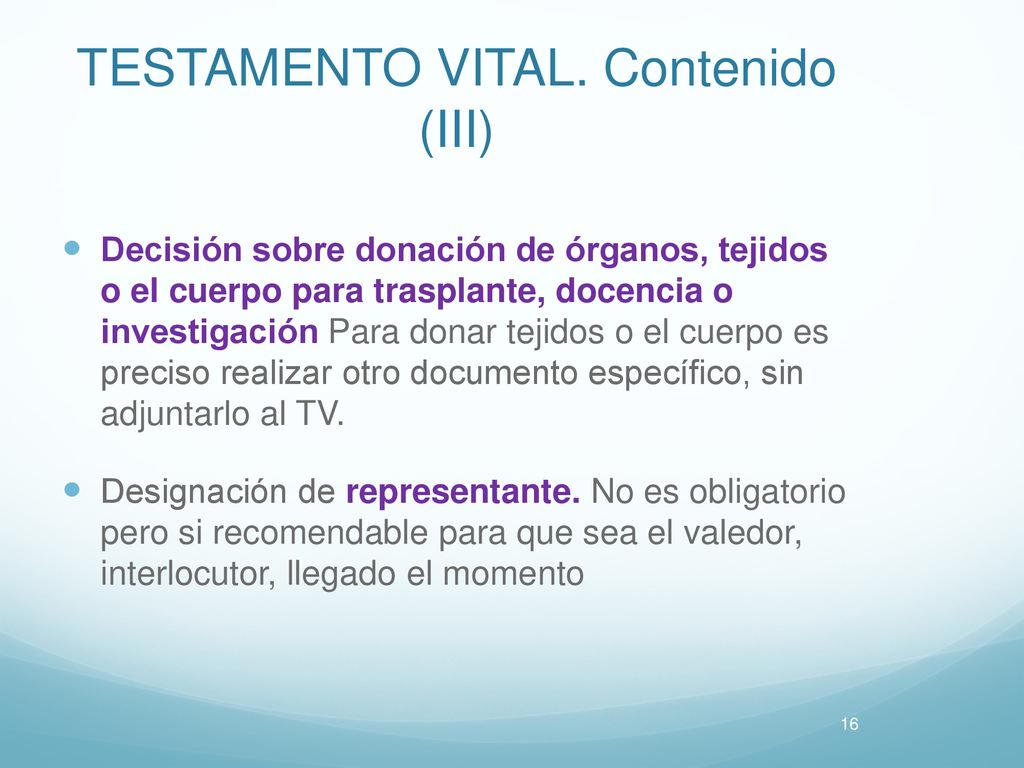 TESTAMENTO VITAL. Contenido (III)

Decisión sobre donación de órganos, tejidos o el cuerpo para trasplante, docencia o investigación Para donar tejidos o el cuerpo es preciso realizar otro documento específico, sin adjuntarlo al TV.

Designación de representante. No es obligatorio pero si recomendable para que sea el valedor, interlocutor, llegado el momento

16